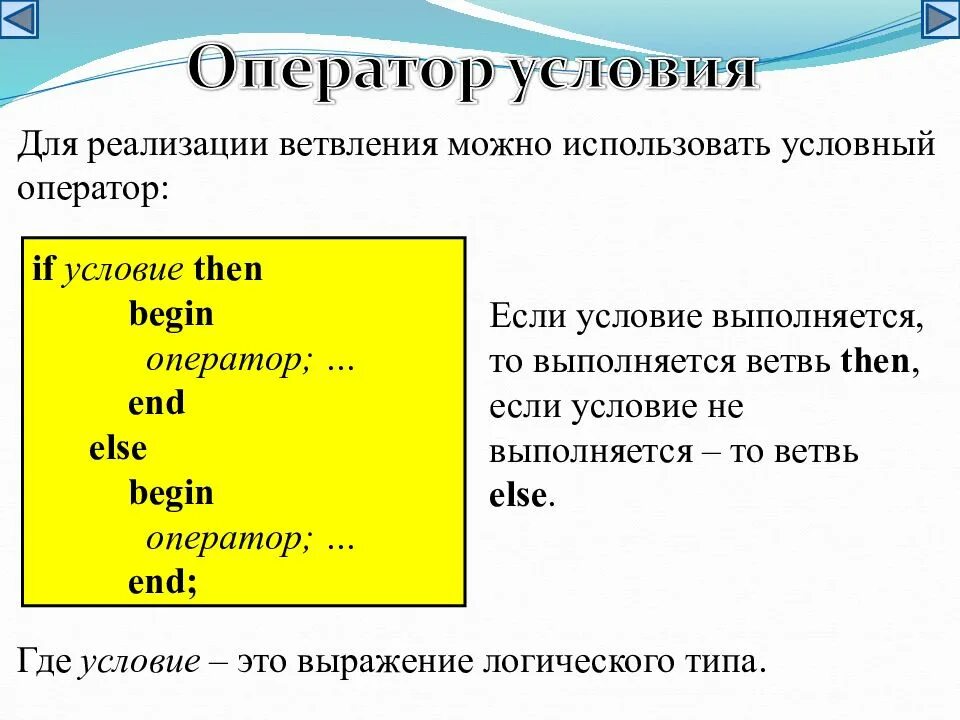 Оператор условия

Для реализации ветвления можно использовать условный оператор:

if условие then
begin
оператор; …
end
else
begin
оператор; …
end;

Если условие выполняется, то выполняется ветвь then, если условие не выполняется – то ветвь else.

Где условие – это выражение логического типа.